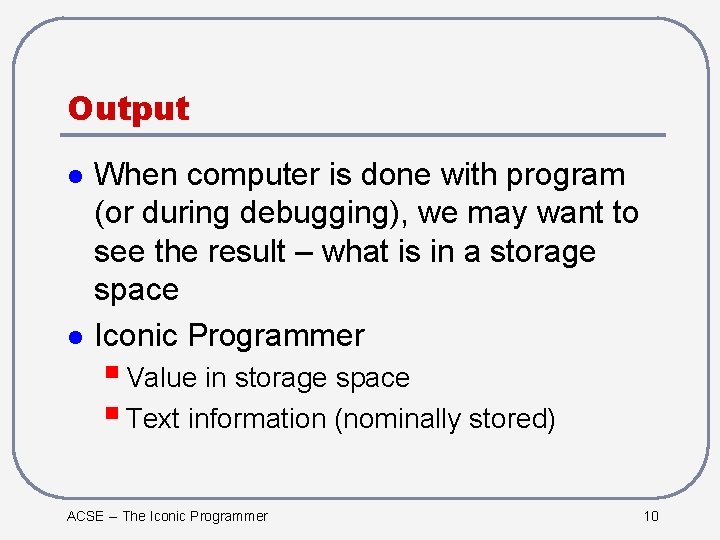 Output

- When computer is done with program (or during debugging), we may want to see the result – what is in a storage space
- Iconic Programmer
  - Value in storage space
  - Text information (nominally stored)

ACSE – The Iconic Programmer

10